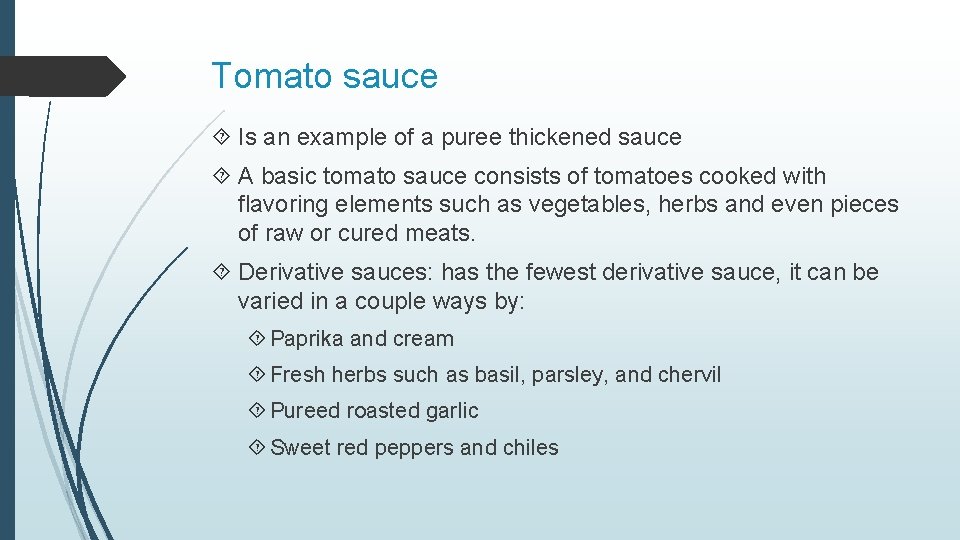 Tomato sauce

Is an example of a puree thickened sauce

A basic tomato sauce consists of tomatoes cooked with flavoring elements such as vegetables, herbs and even pieces of raw or cured meats.

Derivative sauces: has the fewest derivative sauce, it can be varied in a couple ways by:

Paprika and cream

Fresh herbs such as basil, parsley, and chervil

Pureed roasted garlic

Sweet red peppers and chiles